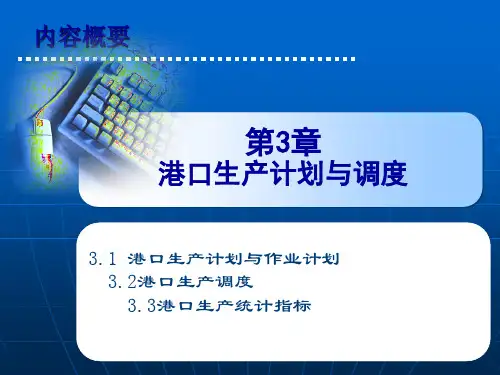 内容概要

第3章
港口生产计划与调度

3.1 港口生产计划与作业计划
3.2港口生产调度
3.3港口生产统计指标